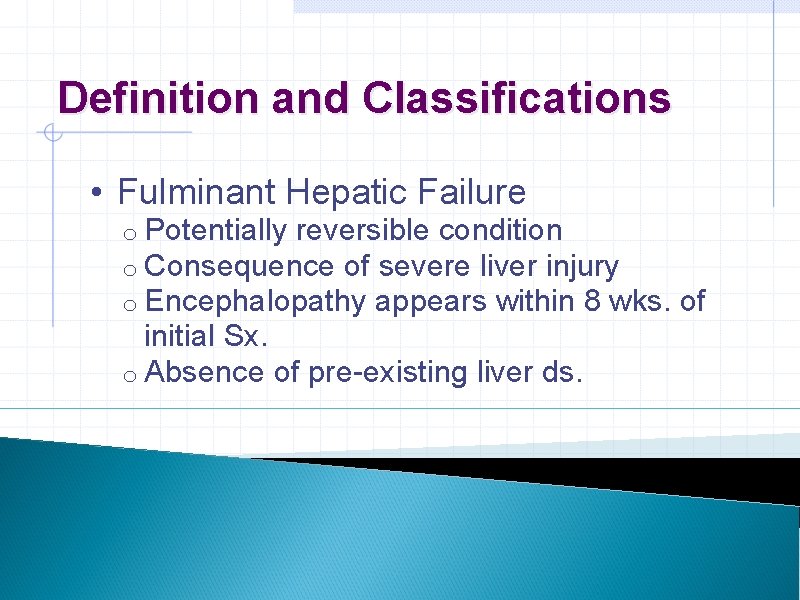 Definition and Classifications

• Fulminant Hepatic Failure
  o Potentially reversible condition
  o Consequence of severe liver injury
  o Encephalopathy appears within 8 wks. of initial Sx.
  o Absence of pre-existing liver ds.